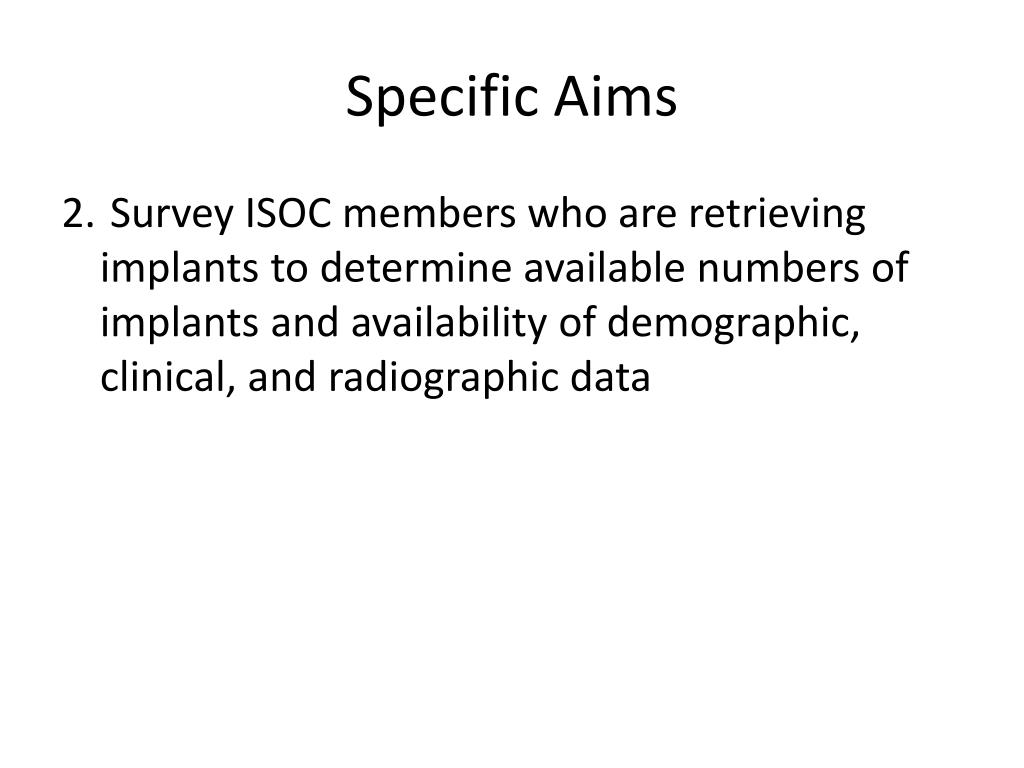 Specific Aims

2. Survey ISOC members who are retrieving implants to determine available numbers of implants and availability of demographic, clinical, and radiographic data